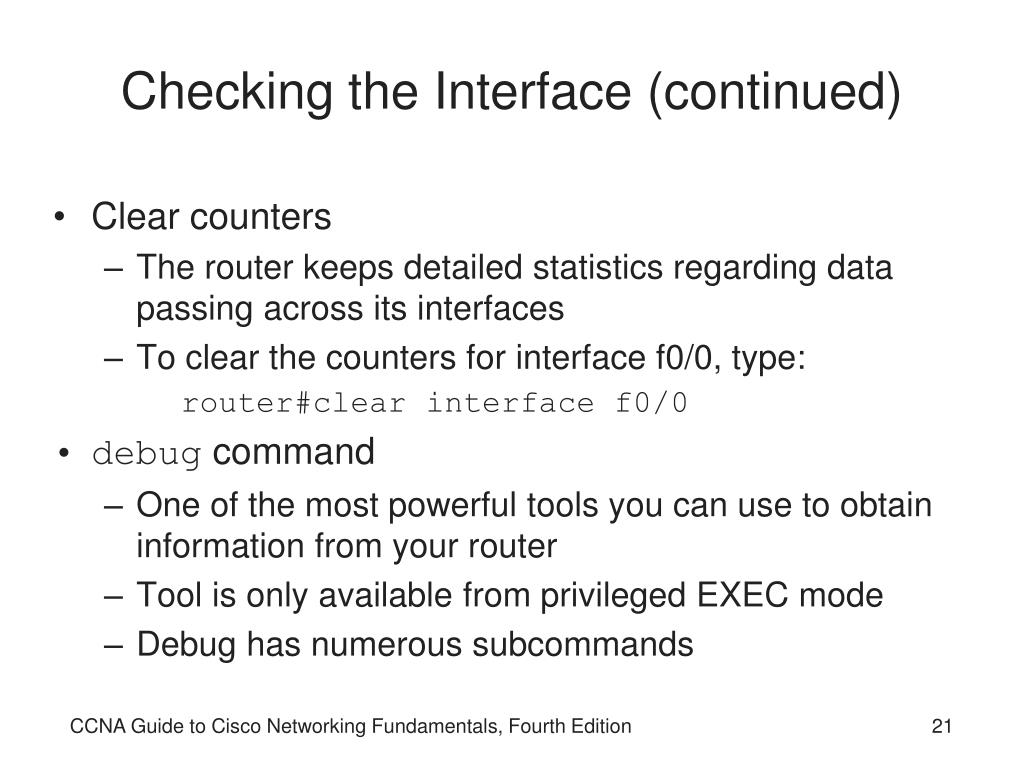 Checking the Interface (continued)

• Clear counters
– The router keeps detailed statistics regarding data passing across its interfaces
– To clear the counters for interface f0/0, type:
router#clear interface f0/0
• debug command
– One of the most powerful tools you can use to obtain information from your router
– Tool is only available from privileged EXEC mode
– Debug has numerous subcommands

CCNA Guide to Cisco Networking Fundamentals, Fourth Edition

21